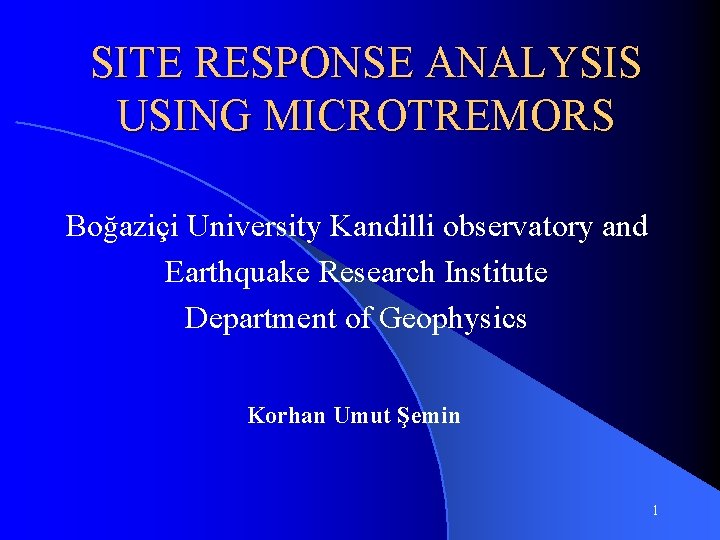 SITE RESPONSE ANALYSIS USING MICROTREMORS

Boğaziçi University Kandilli observatory and Earthquake Research Institute Department of Geophysics

Korhan Umut Şemin

1